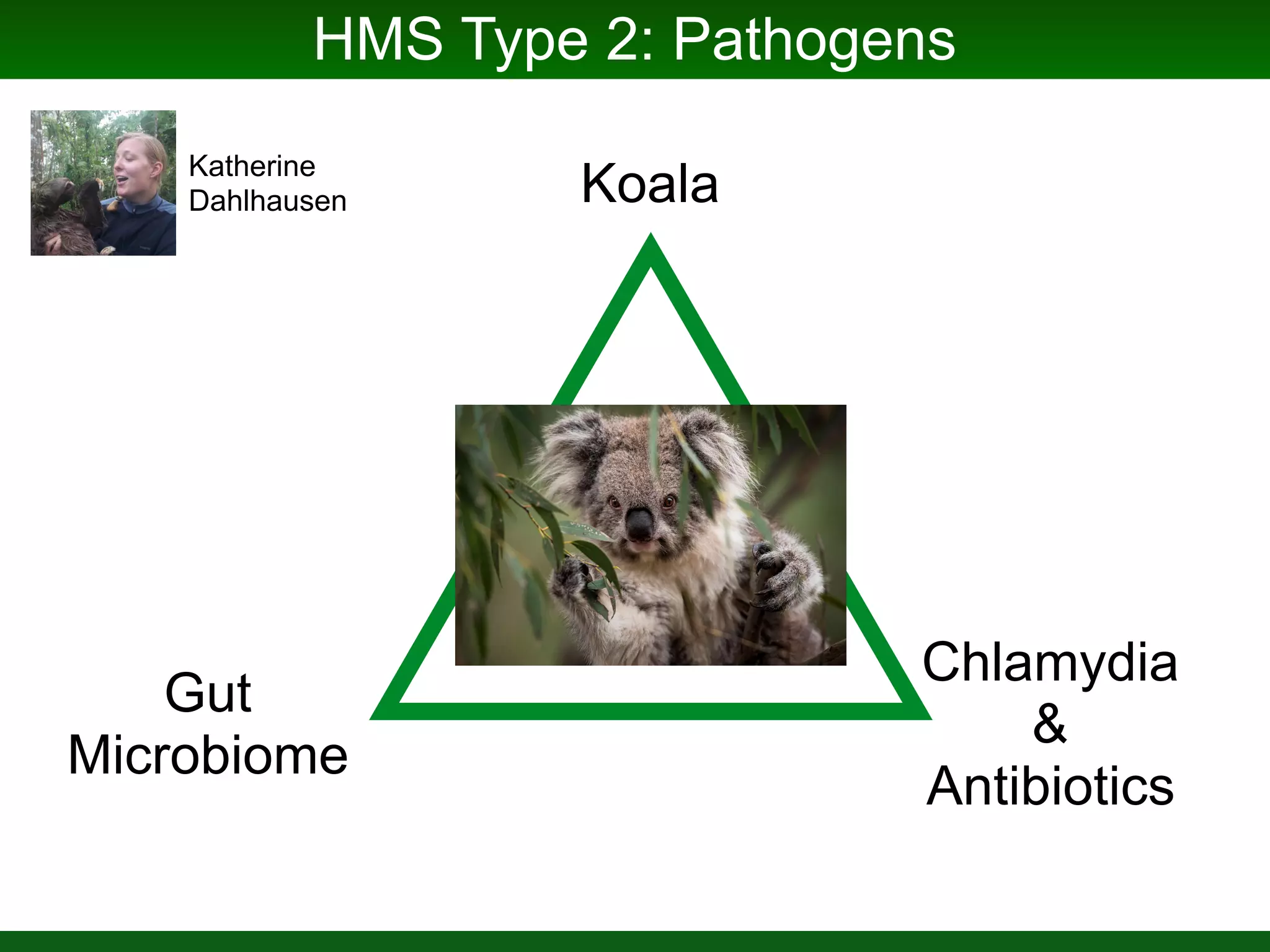 HMS Type 2: Pathogens

Katherine Dahlhausen

Koala

Gut Microbiome

Chlamydia & Antibiotics